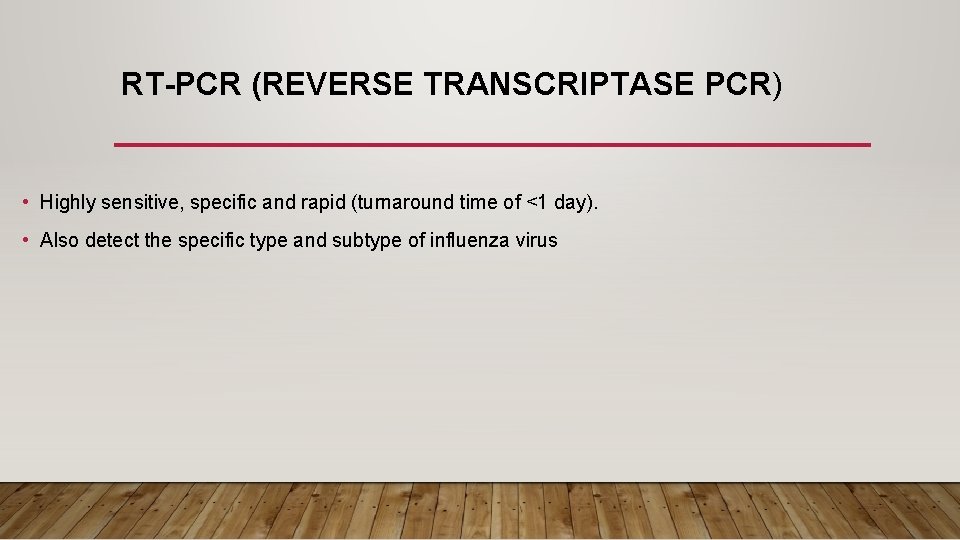 RT-PCR (REVERSE TRANSCRIPTASE PCR)

• Highly sensitive, specific and rapid (turnaround time of <1 day).

• Also detect the specific type and subtype of influenza virus